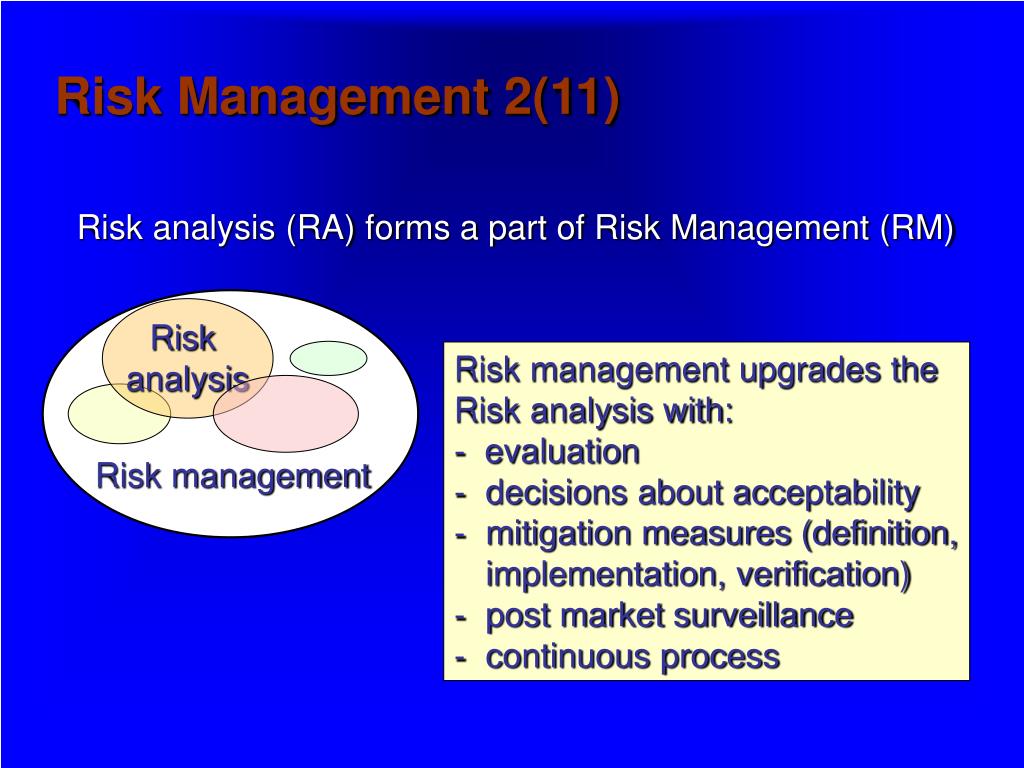 Risk Management 2(11)

Risk analysis (RA) forms a part of Risk Management (RM)

Risk analysis

Risk management

Risk management upgrades the Risk analysis with:
- evaluation
- decisions about acceptability
- mitigation measures (definition, implementation, verification)
- post market surveillance
- continuous process